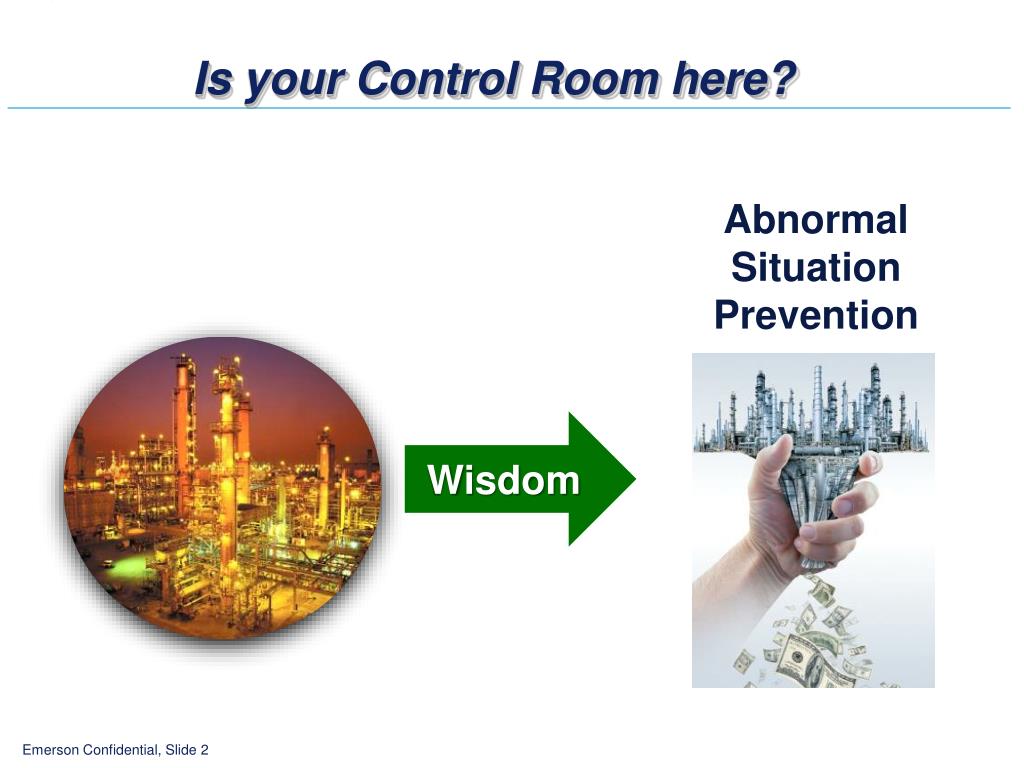 Is your Control Room here?

Abnormal Situation Prevention

Wisdom

Emerson Confidential, Slide 2